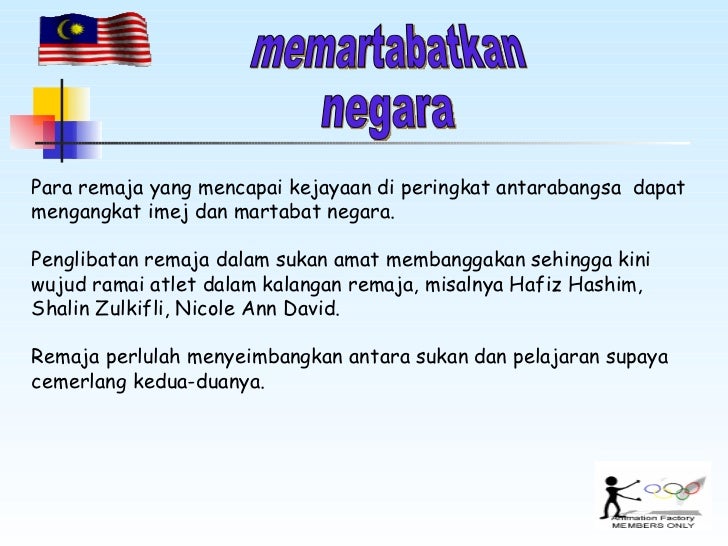 memartabatkan negara

Para remaja yang mencapai kejayaan di peringkat antarabangsa dapat mengangkat imej dan martabat negara.

Penglibatan remaja dalam sukan amat membanggakan sehingga kini wujud ramai atlet dalam kalangan remaja, misalnya Hafiz Hashim, Shalin Zulkifli, Nicole Ann David.

Remaja perlulah menyeimbangkan antara sukan dan pelajaran supaya cemerlang kedua-duanya.

Animation Factory
MEMBERS ONLY